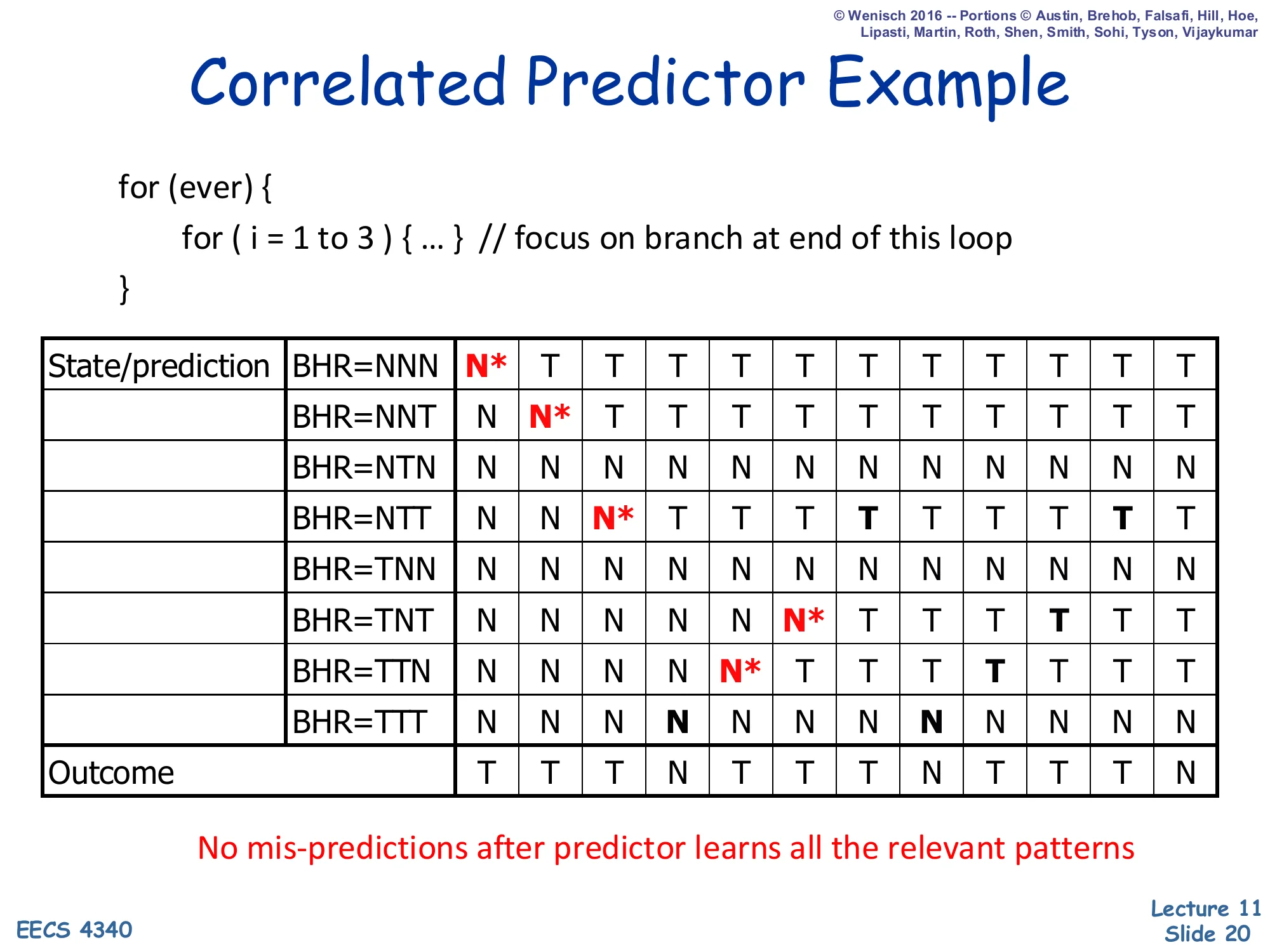 © Wenisch 2016 -- Portions © Austin, Brehob, Falsafi, Hill, Hoe, Lipasti, Martin, Roth, Shen, Smith, Sohi, Tyson, Vijaykumar

Correlated Predictor Example

for (ever) {
for ( i = 1 to 3 ) { … } // focus on branch at end of this loop
}

| State/prediction | BHR=NNN | N* | T | T | T | T | T | T | T | T | T | T | T |
|---|---|---|---|---|---|---|---|---|---|---|---|---|---|
| | BHR=NNT | N | N* | T | T | T | T | T | T | T | T | T | T |
| | BHR=NTN | N | N | N | N | N | N | N | N | N | N | N | N |
| | BHR=NTT | N | N | N* | T | T | T | T | T | T | T | T | T |
| | BHR=TNN | N | N | N | N | N | N | N | N | N | N | N | N |
| | BHR=TNT | N | N | N | N | N | N* | T | T | T | T | T | T |
| | BHR=TTN | N | N | N | N | N* | T | T | T | T | T | T | T |
| | BHR=TTT | N | N | N | N | N | N | N | N | N | N | N | N |
| Outcome | | T | T | T | N | T | T | T | N | T | T | T | N |

No mis-predictions after predictor learns all the relevant patterns

EECS 4340

Lecture 11
Slide 20